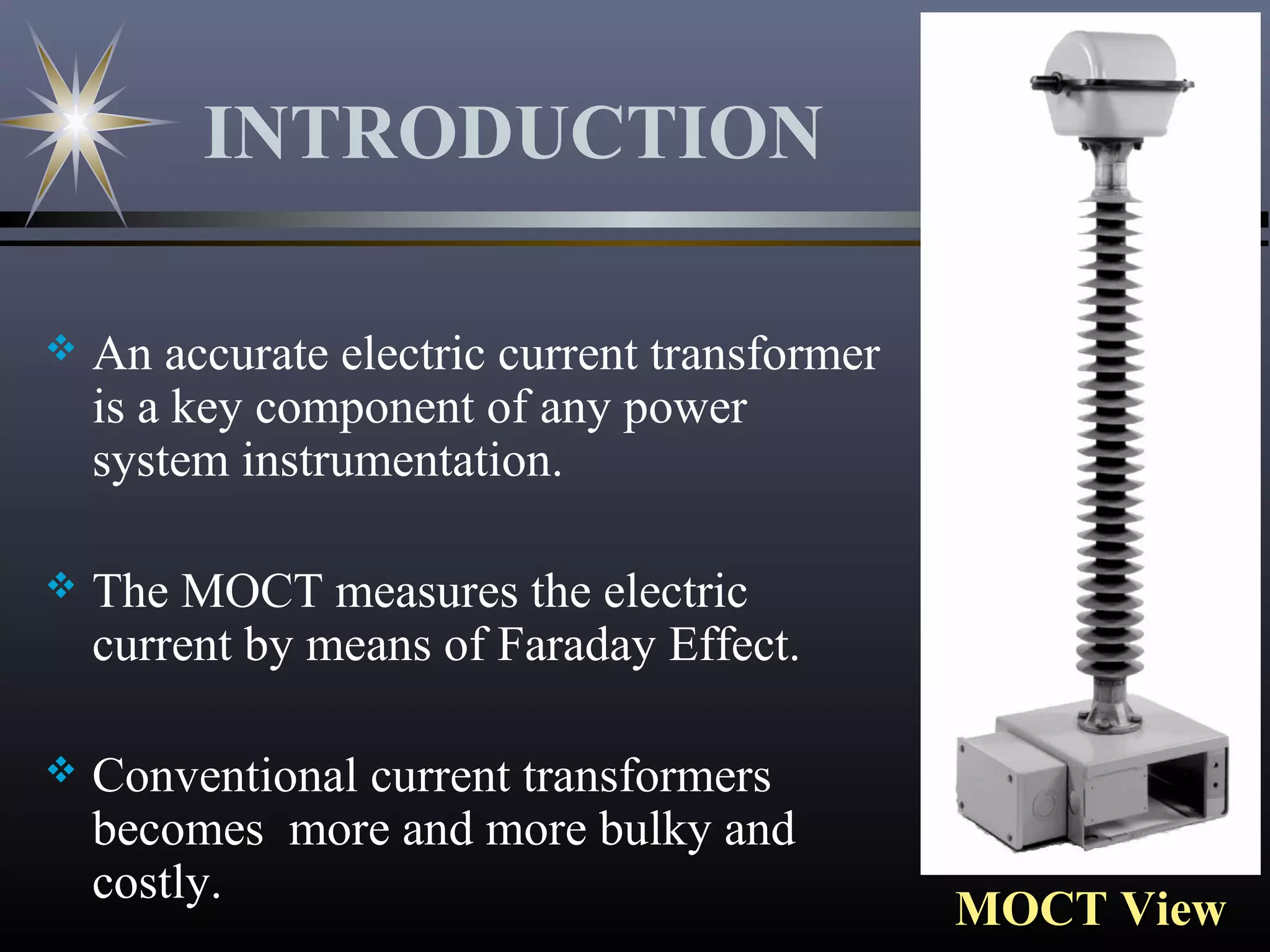 INTRODUCTION

❖ An accurate electric current transformer is a key component of any power system instrumentation.

❖ The MOCT measures the electric current by means of Faraday Effect.

❖ Conventional current transformers becomes  more and more bulky and costly.

MOCT View